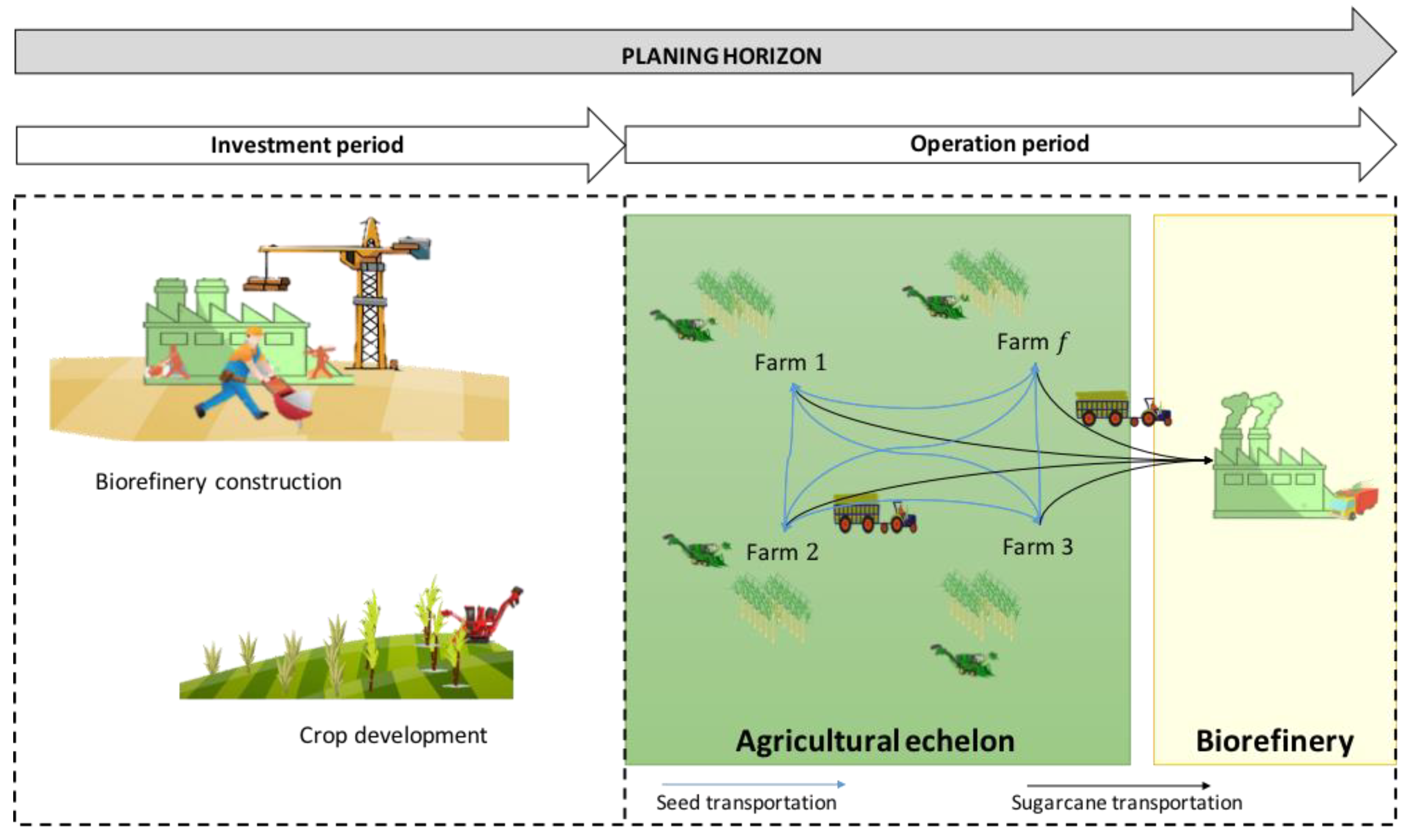 PLANING HORIZON

Investment period

Operation period

Biorefinery construction

Crop development

Farm 1

Farm $f$

Farm 2

Farm 3

Agricultural echelon

Biorefinery

Seed transportation

Sugarcane transportation